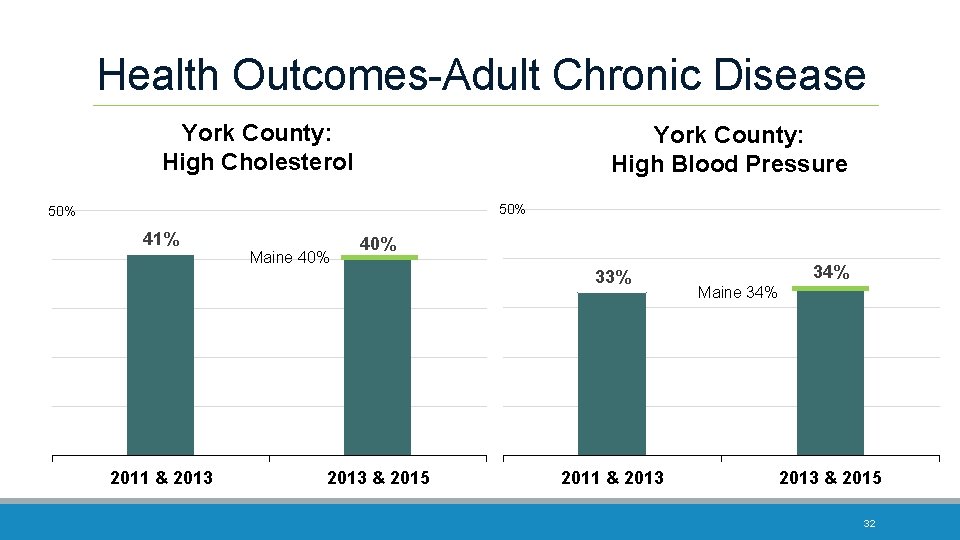 Health Outcomes-Adult Chronic Disease

York County:
High Cholesterol

50%

41%

Maine 40%

40%

2011 & 2013

2013 & 2015

York County:
High Blood Pressure

50%

33%

Maine 34%

34%

2011 & 2013

2013 & 2015

32